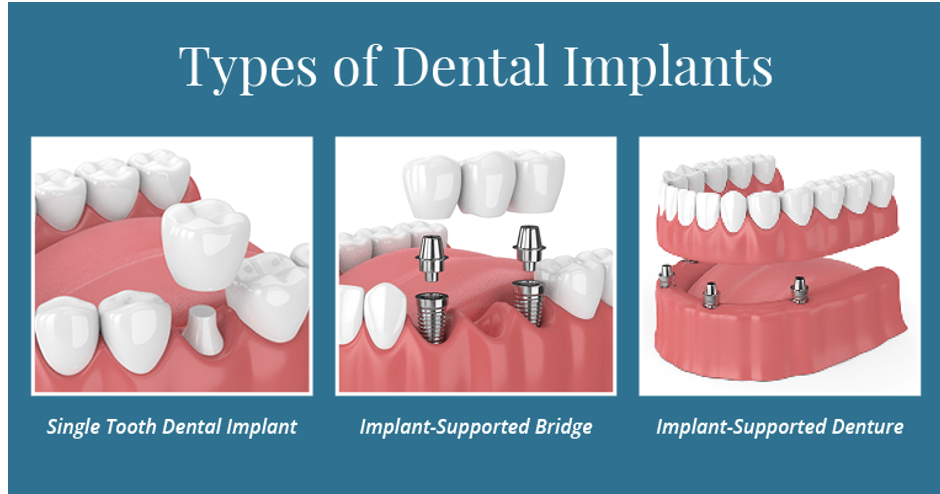 Types of Dental Implants

Single Tooth Dental Implant

Implant-Supported Bridge

Implant-Supported Denture